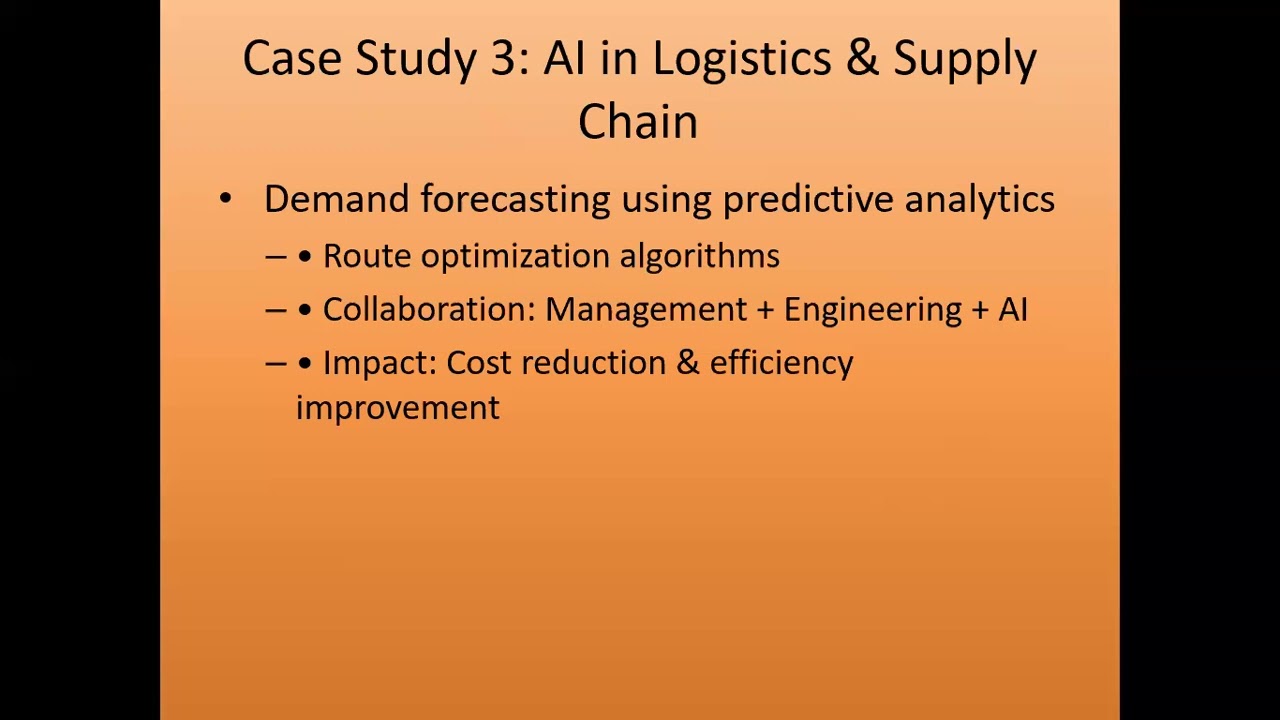 Case Study 3: AI in Logistics & Supply Chain

• Demand forecasting using predictive analytics
  – • Route optimization algorithms
  – • Collaboration: Management + Engineering + AI
  – • Impact: Cost reduction & efficiency improvement